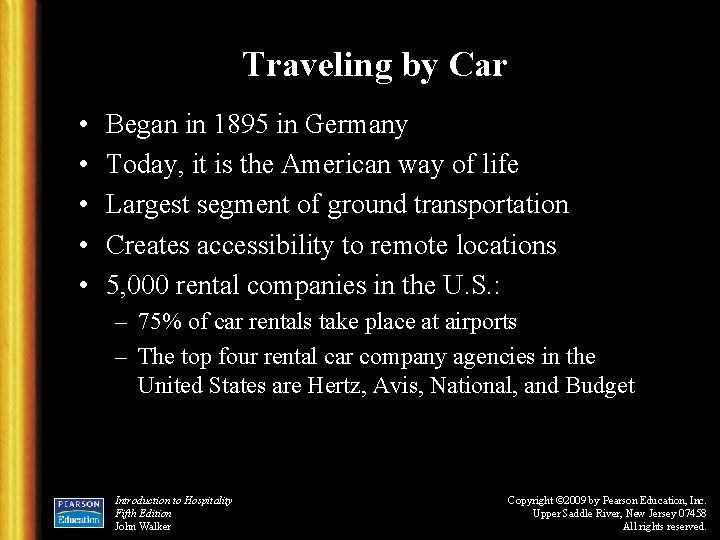 Traveling by Car

• Began in 1895 in Germany
• Today, it is the American way of life
• Largest segment of ground transportation
• Creates accessibility to remote locations
• 5,000 rental companies in the U.S.:
– 75% of car rentals take place at airports
– The top four rental car company agencies in the United States are Hertz, Avis, National, and Budget

PEARSON Education

Introduction to Hospitality
Fifth Edition
John Walker

Copyright ©2009 by Pearson Education, Inc.
Upper Saddle River, New Jersey 07458
All rights reserved.